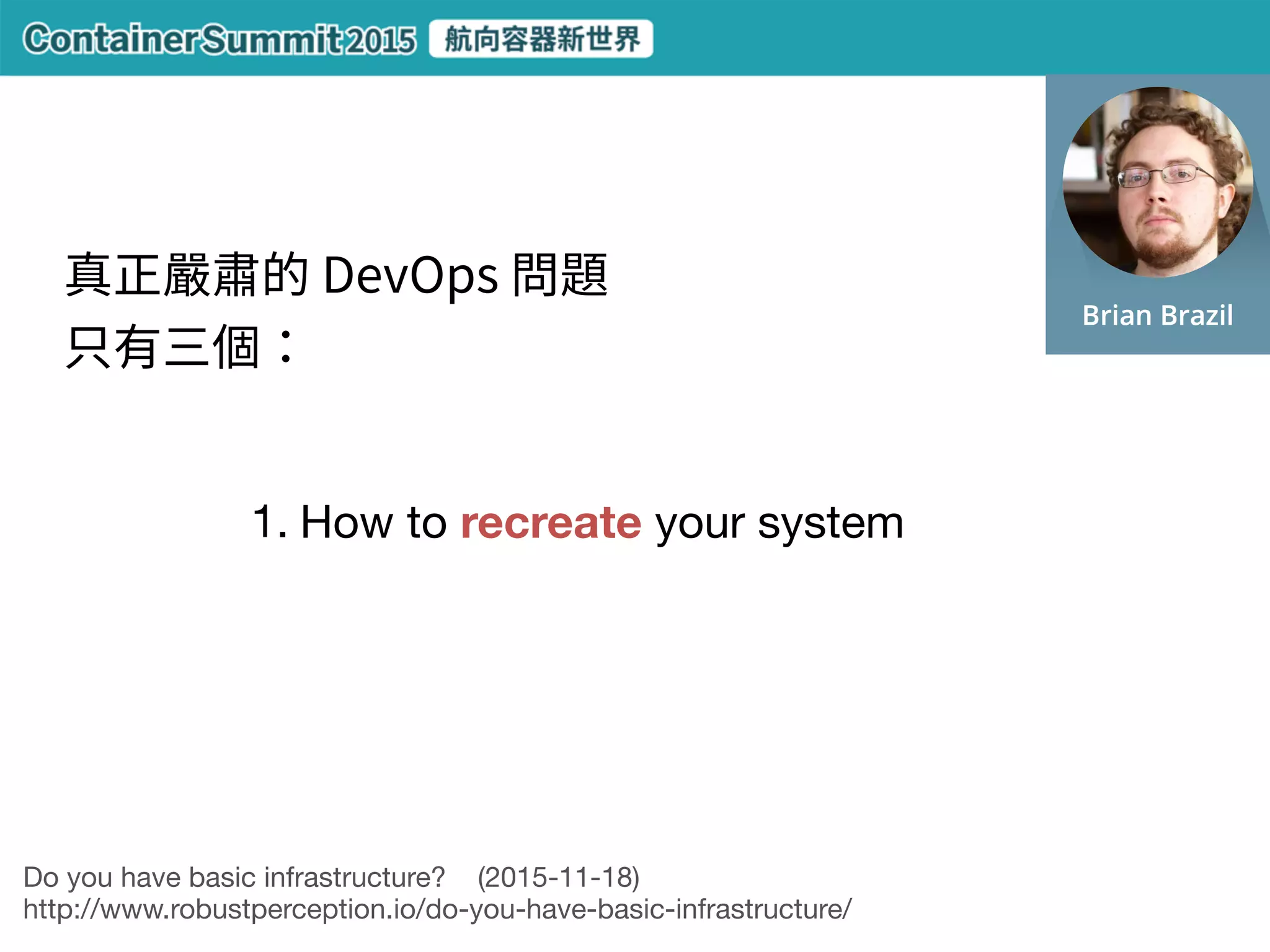 ContainerSummit2015 航向容器新世界

Brian Brazil

真正嚴肅的 DevOps 問題
只有三個：

1. How to recreate your system

Do you have basic infrastructure? (2015-11-18)
http://www.robustperception.io/do-you-have-basic-infrastructure/